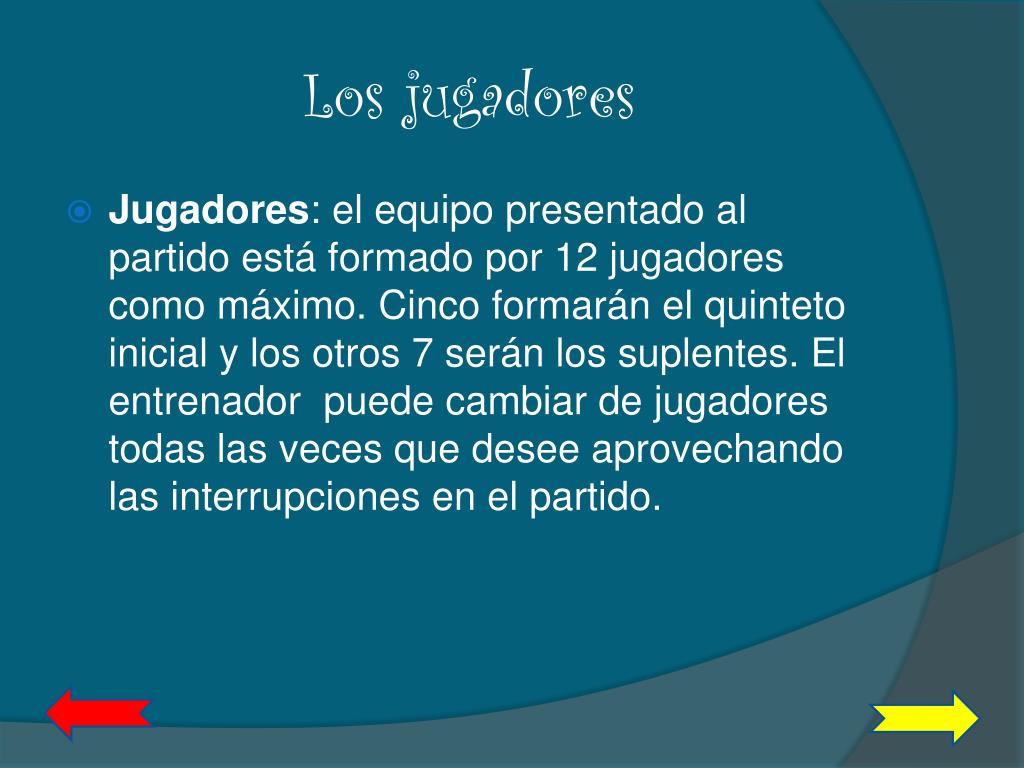 Los jugadores

Jugadores: el equipo presentado al partido está formado por 12 jugadores como máximo. Cinco formarán el quinteto inicial y los otros 7 serán los suplentes. El entrenador puede cambiar de jugadores todas las veces que desee aprovechando las interrupciones en el partido.